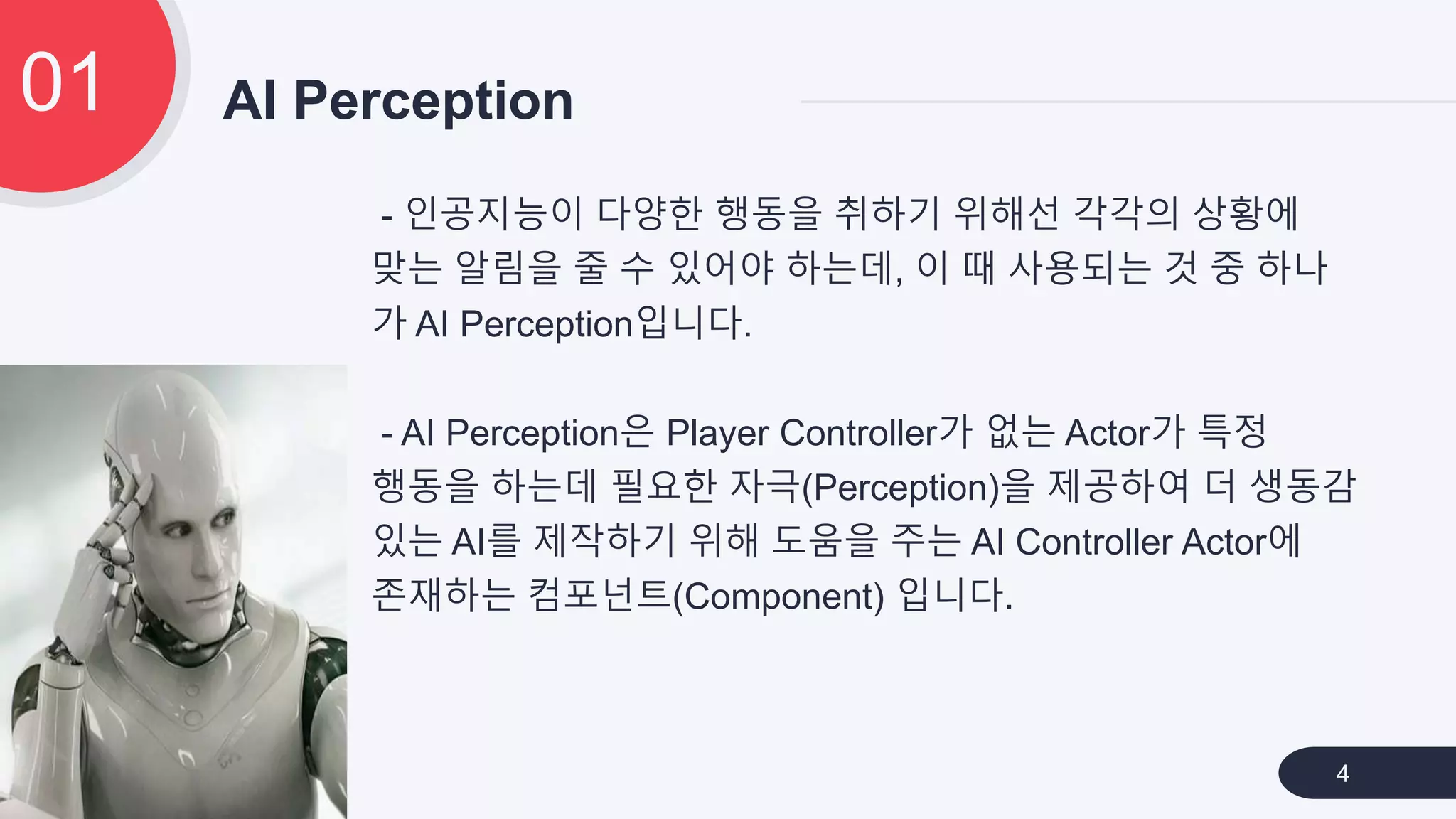 01

AI Perception

- 인공지능이 다양한 행동을 취하기 위해선 각각의 상황에 맞는 알림을 줄 수 있어야 하는데, 이 때 사용되는 것 중 하나가 AI Perception입니다.

- AI Perception은 Player Controller가 없는 Actor가 특정 행동을 하는데 필요한 자극(Perception)을 제공하여 더 생동감 있는 AI를 제작하기 위해 도움을 주는 AI Controller Actor에 존재하는 컴포넌트(Component) 입니다.

4